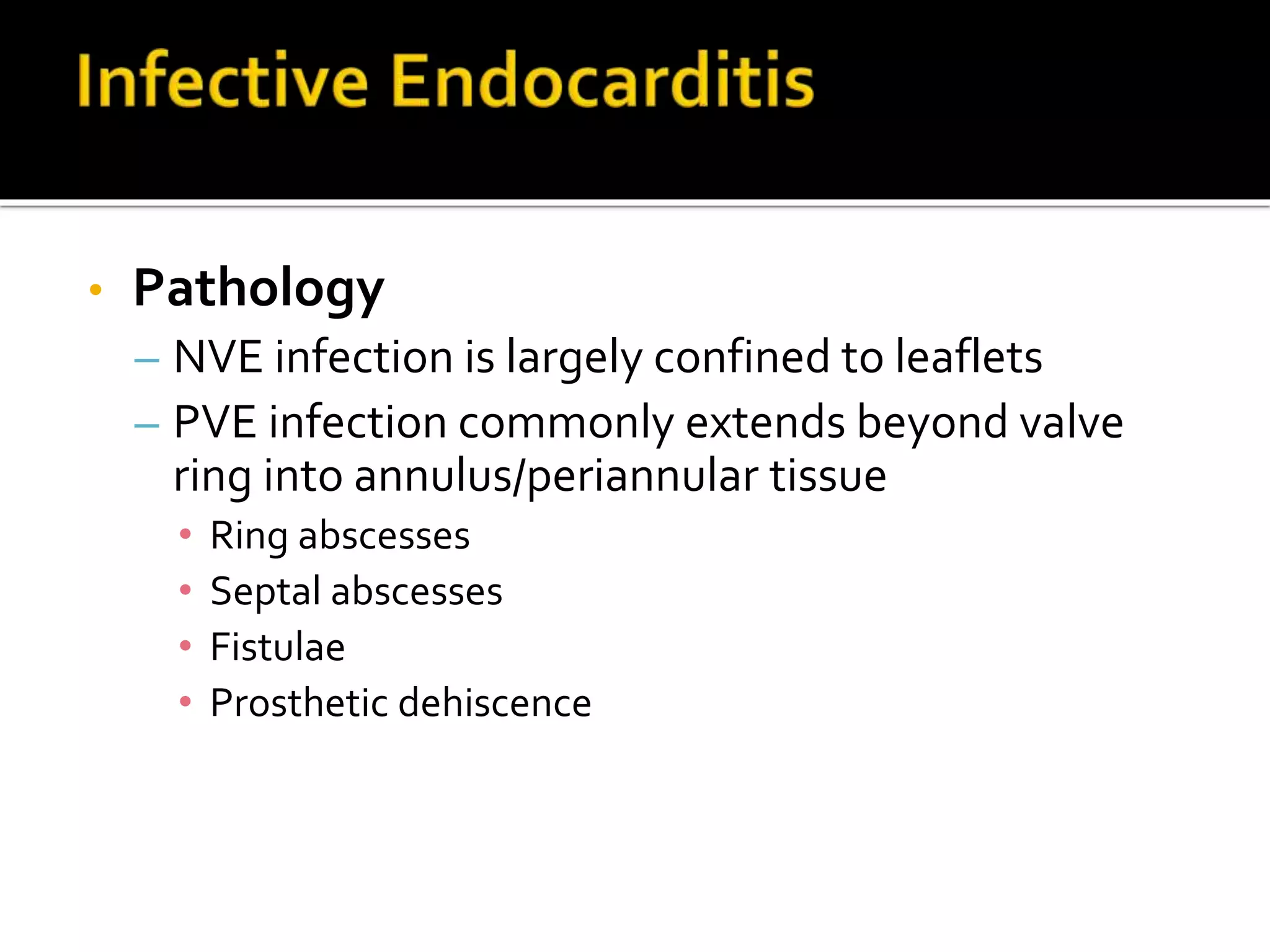 Infective Endocarditis

• Pathology
– NVE infection is largely confined to leaflets
– PVE infection commonly extends beyond valve ring into annulus/periannular tissue
• Ring abscesses
• Septal abscesses
• Fistulae
• Prosthetic dehiscence